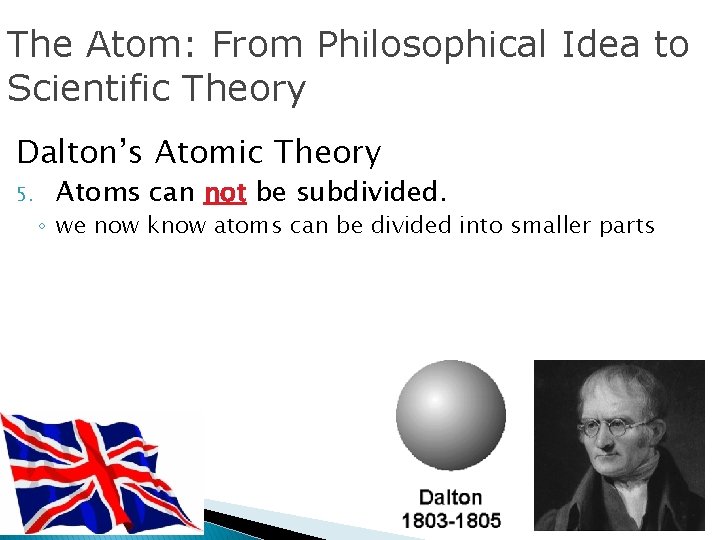 The Atom: From Philosophical Idea to Scientific Theory

Dalton's Atomic Theory

5. Atoms can not be subdivided.

◦ we now know atoms can be divided into smaller parts

Dalton
1803-1805